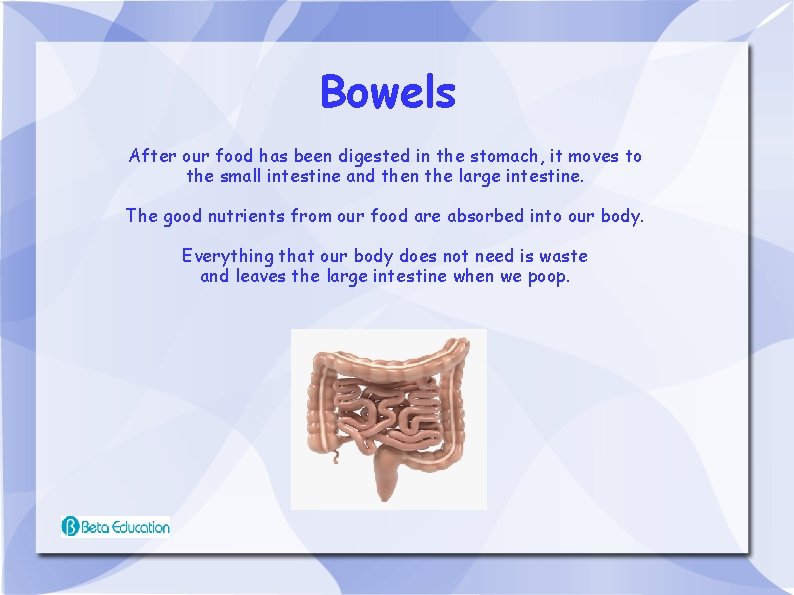 Bowels

After our food has been digested in the stomach, it moves to the small intestine and then the large intestine.

The good nutrients from our food are absorbed into our body.

Everything that our body does not need is waste and leaves the large intestine when we poop.

Beta Education